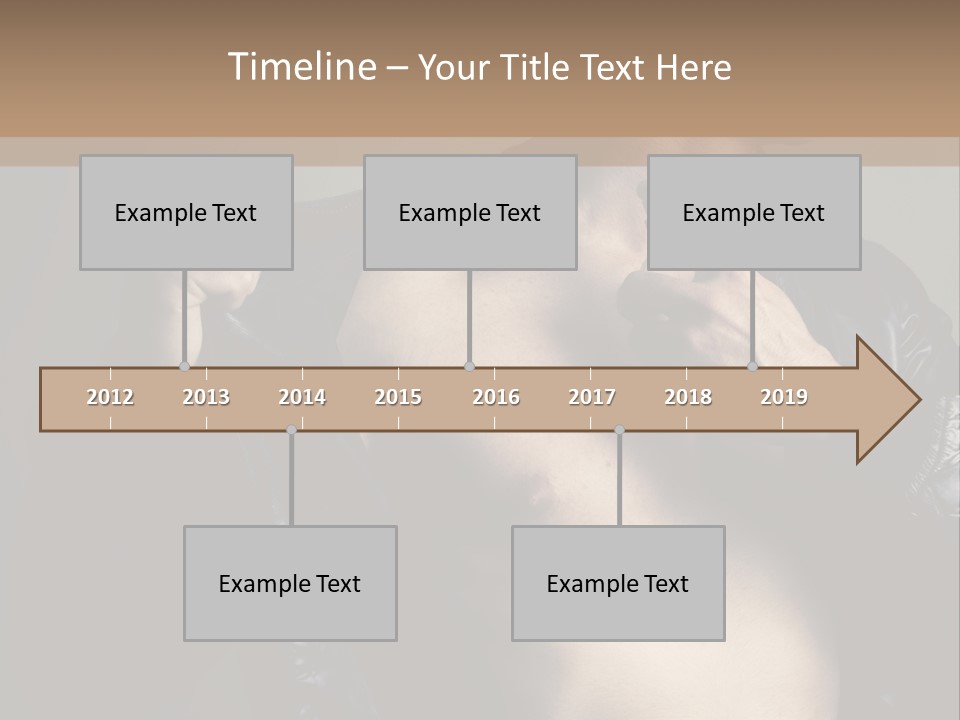 Timeline – Your Title Text Here

Example Text

Example Text

Example Text

2012 2013 2014 2015 2016 2017 2018 2019

Example Text

Example Text